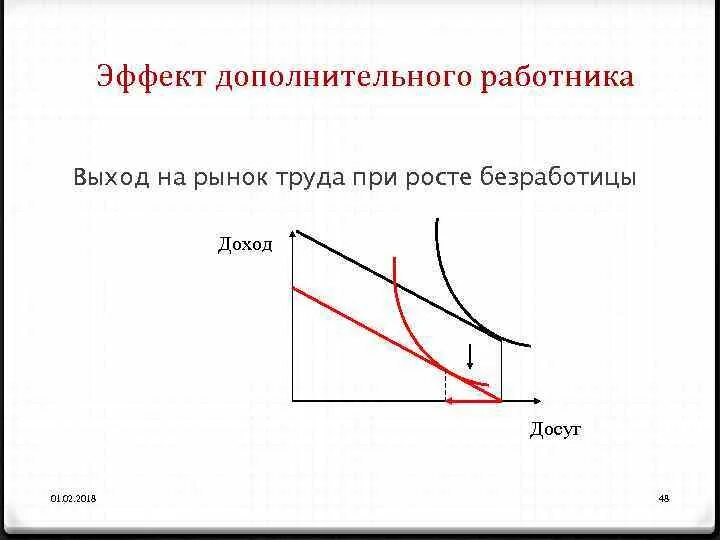 Эффект дополнительного работника

Выход на рынок труда при росте безработицы

Доход

Досуг

01.02.2018

48